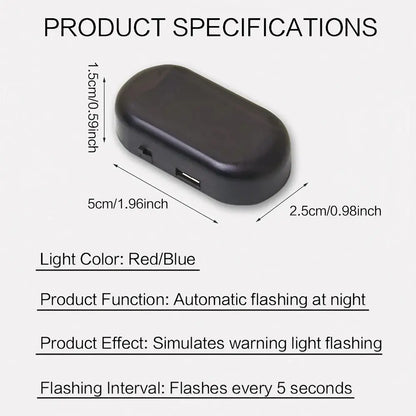 PRODUCT SPECIFICATIONS

1.5cm/0.59inch

5cm/1.96inch

2.5cm/0.98inch

Light Color: Red/Blue

Product Function: Automatic flashing at night

Product Effect: Simulates warning light flashing

Flashing Interval: Flashes every 5 seconds